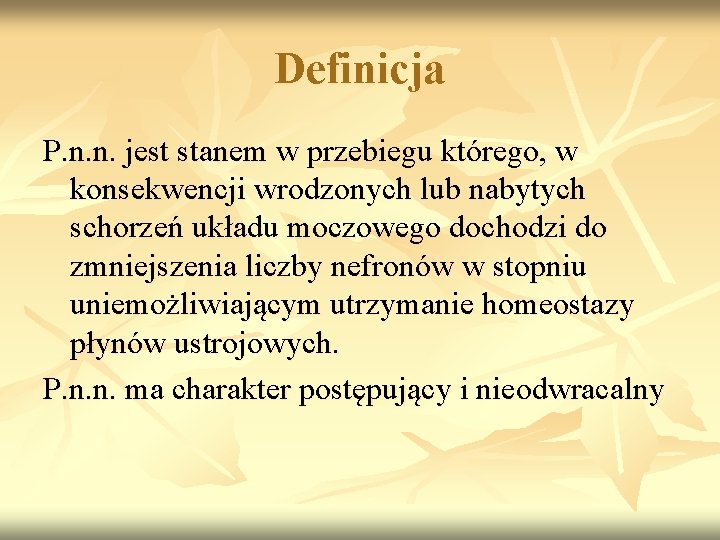 Definicja

P.n.n. jest stanem w przebiegu którego, w konsekwencji wrodzonych lub nabytych schorzeń układu moczowego dochodzi do zmniejszenia liczby nefronów w stopniu uniemożliwiającym utrzymanie homeostazy płynów ustrojowych.

P.n.n. ma charakter postępujący i nieodwracalny